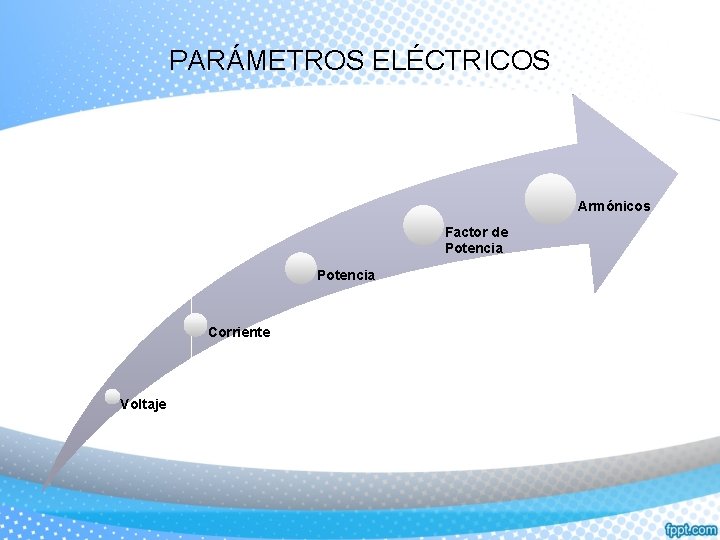 PARÁMETROS ELÉCTRICOS

Voltaje

Corriente

Potencia

Factor de Potencia

Armónicos

fppt.com